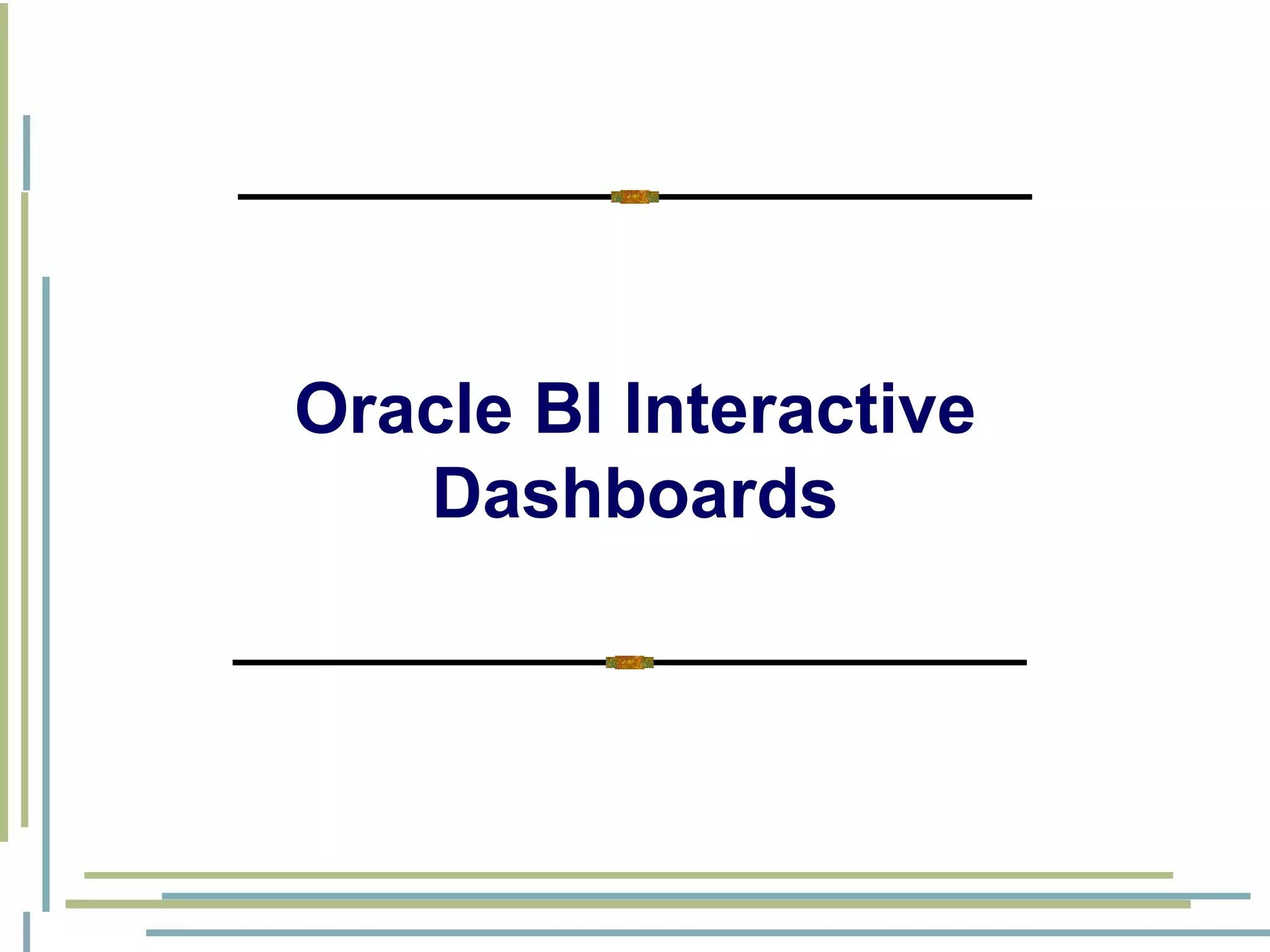 Oracle BI Interactive Dashboards